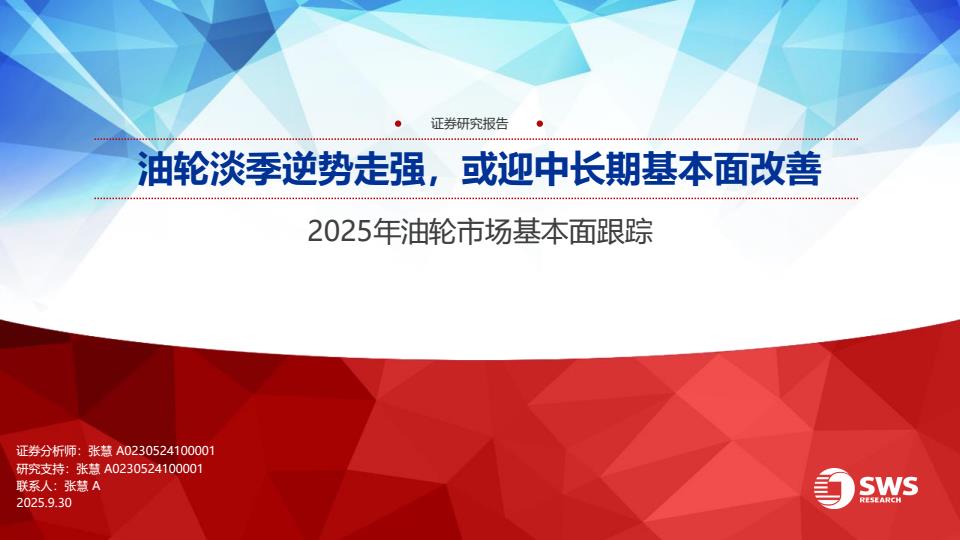 证券研究报告

油轮淡季逆势走强，或迎中长期基本面改善

2025年油轮市场基本面跟踪

证券分析师：张慧 A0230524100001
研究支持：张慧 A0230524100001
联系人：张慧 A
2025.9.30

SWS RESEARCH